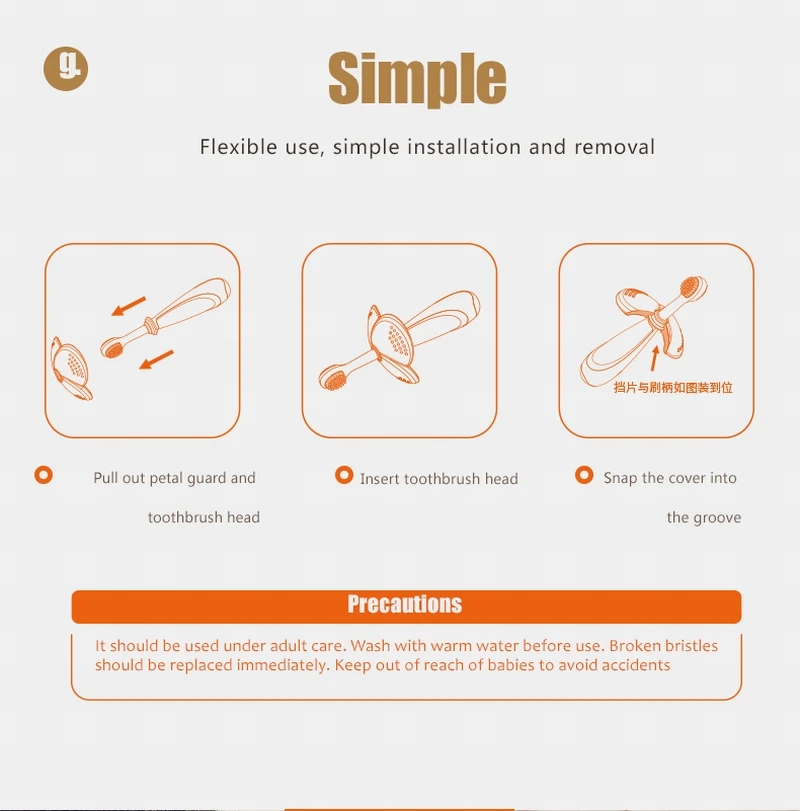 g.

Simple

Flexible use, simple installation and removal

挡片与刷柄如图装到位

Pull out petal guard and toothbrush head

Insert toothbrush head

Snap the cover into the groove

Precautions

It should be used under adult care. Wash with warm water before use. Broken bristles should be replaced immediately. Keep out of reach of babies to avoid accidents